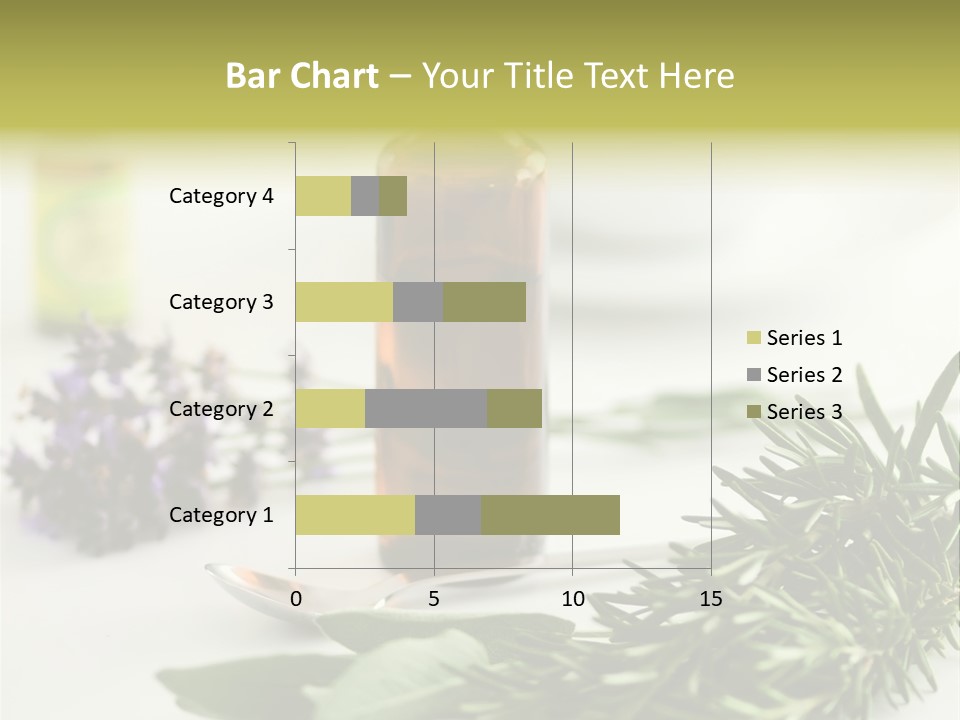 Bar Chart – Your Title Text Here

Category 4
Category 3
Category 2
Category 1

0
5
10
15

Series 1
Series 2
Series 3